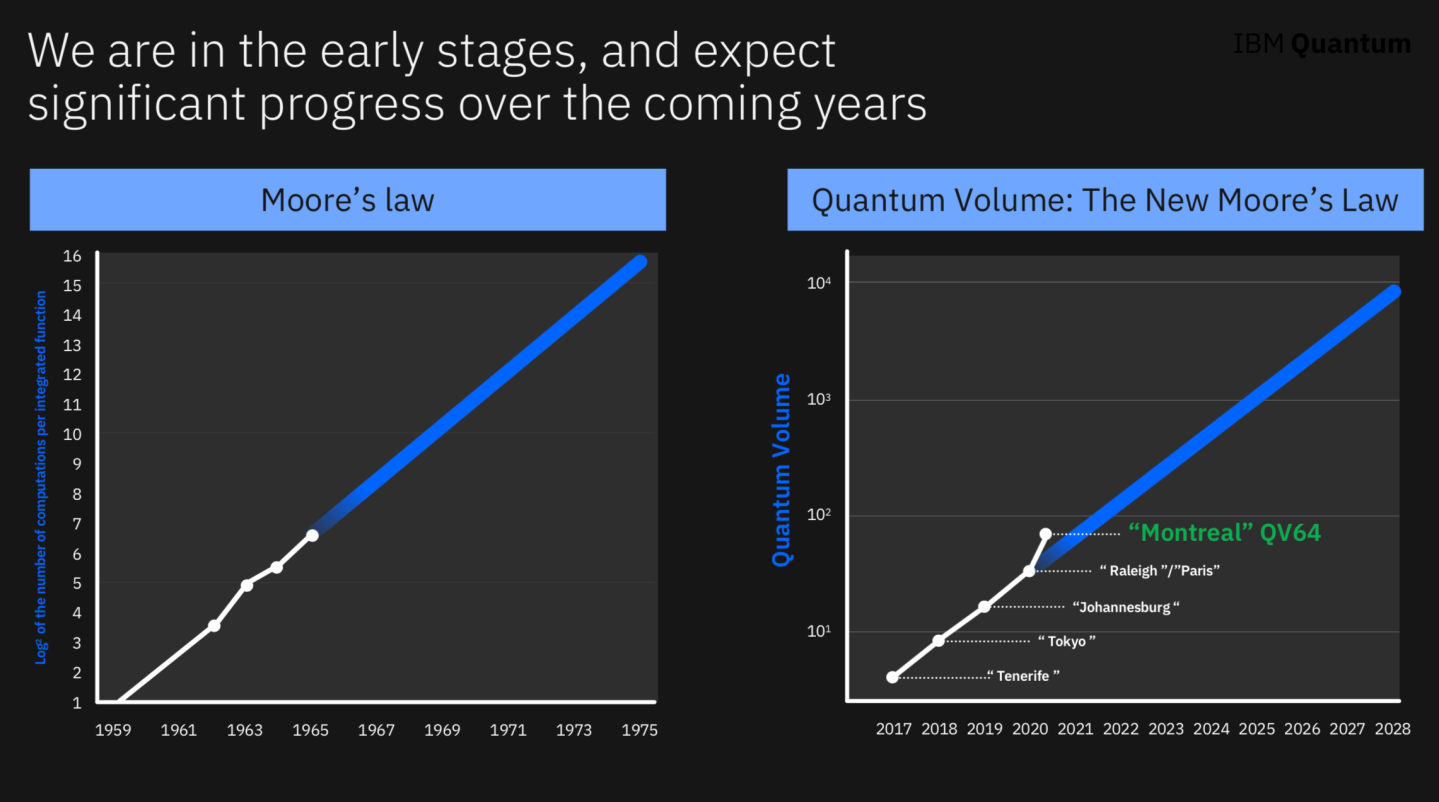 We are in the early stages, and expect significant progress over the coming years

IBM Quantum

Moore's law

Log² of the number of computations per integrated function

16
15
14
13
12
11
10
9
8
7
6
5
4
3
2
1

1959 1961 1963 1965 1967 1969 1971 1973 1975

Quantum Volume: The New Moore's Law

Quantum Volume

$10^4$
$10^3$
$10^2$
$10^1$

"Montreal" QV64
" Raleigh "/"Paris"
"Johannesburg "
" Tokyo "
" Tenerife "

2017 2018 2019 2020 2021 2022 2023 2024 2025 2026 2027 2028